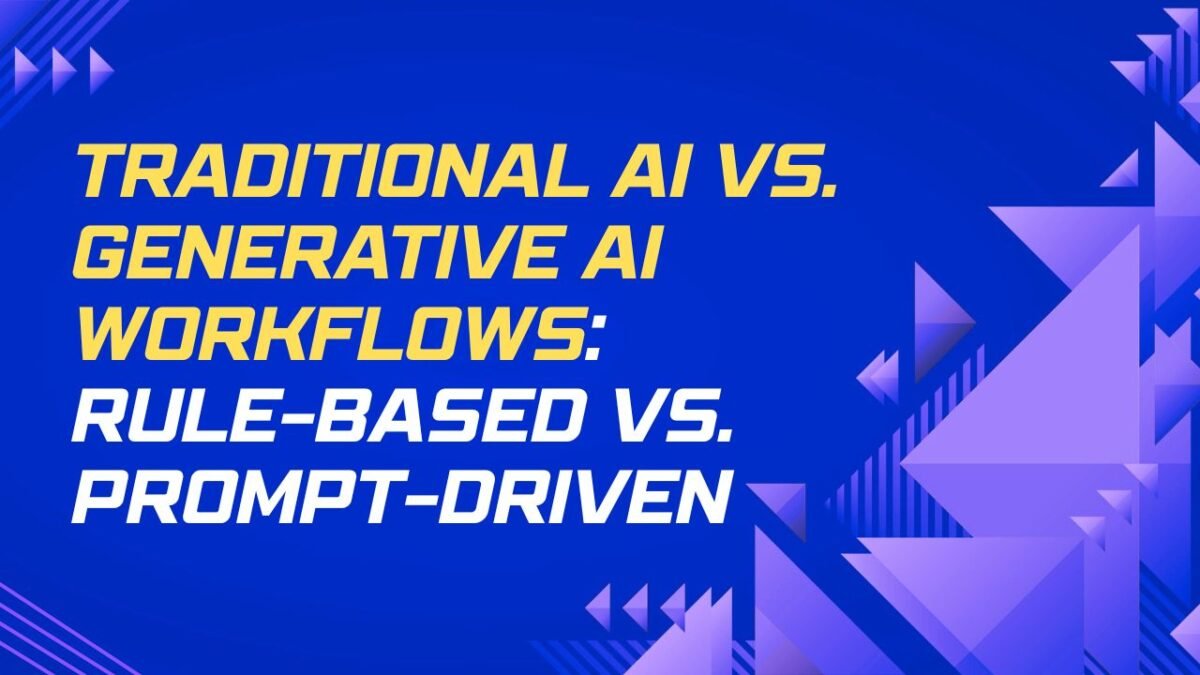 TRADITIONAL AI VS. GENERATIVE AI WORKFLOWS: RULE-BASED VS. PROMPT-DRIVEN